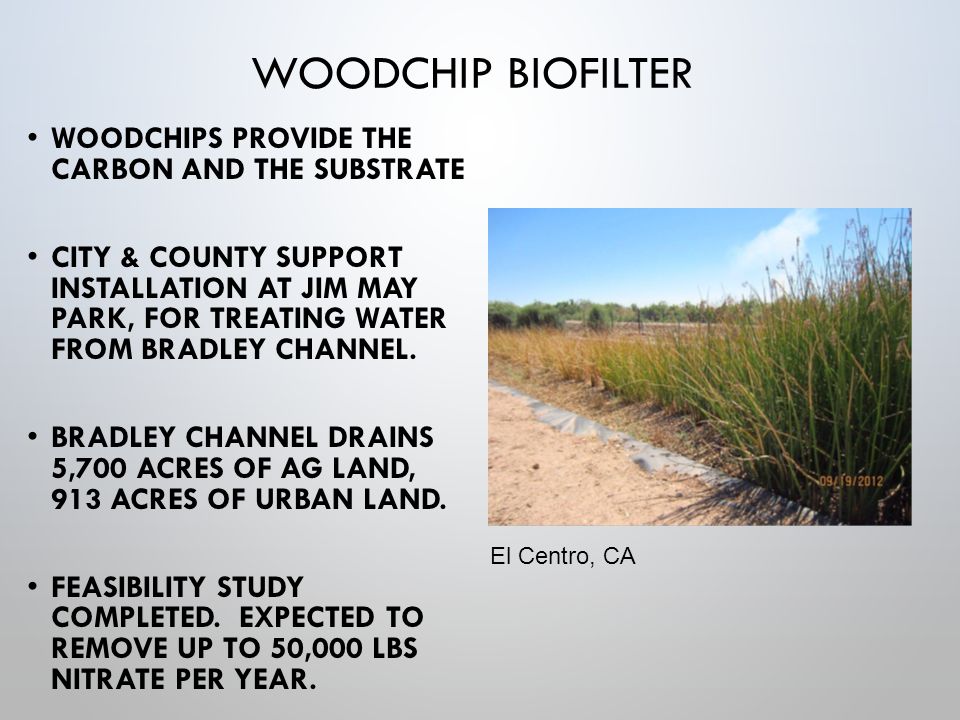 WOODCHIP BIOFILTER

• WOODCHIPS PROVIDE THE CARBON AND THE SUBSTRATE

• CITY & COUNTY SUPPORT INSTALLATION AT JIM MAY PARK, FOR TREATING WATER FROM BRADLEY CHANNEL.

• BRADLEY CHANNEL DRAINS 5,700 ACRES OF AG LAND, 913 ACRES OF URBAN LAND.

• FEASIBILITY STUDY COMPLETED. EXPECTED TO REMOVE UP TO 50,000 LBS NITRATE PER YEAR.

09/19/2012

El Centro, CA